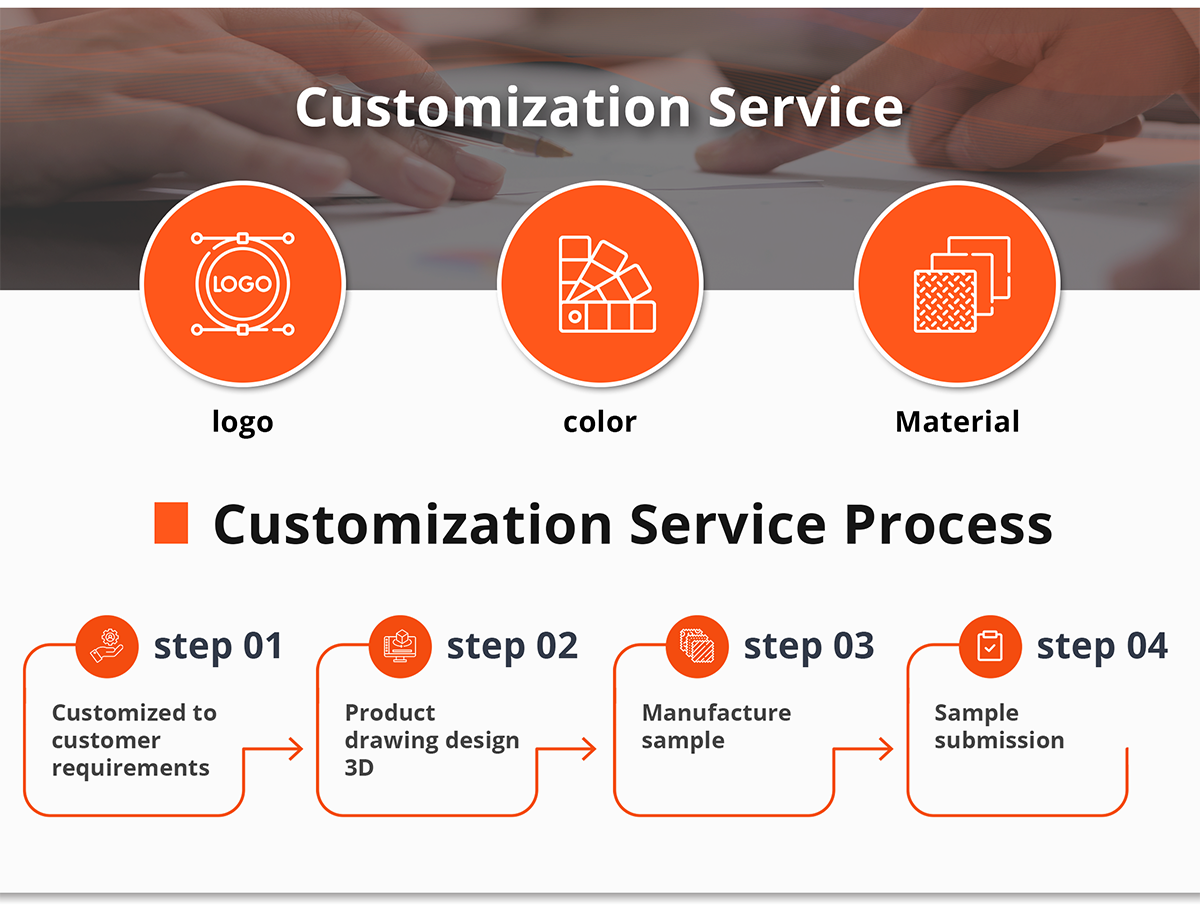 Customization Service

LOGO

logo

color

Material

Customization Service Process

step 01
Customized to customer requirements

step 02
Product drawing design 3D

step 03
Manufacture sample

step 04
Sample submission